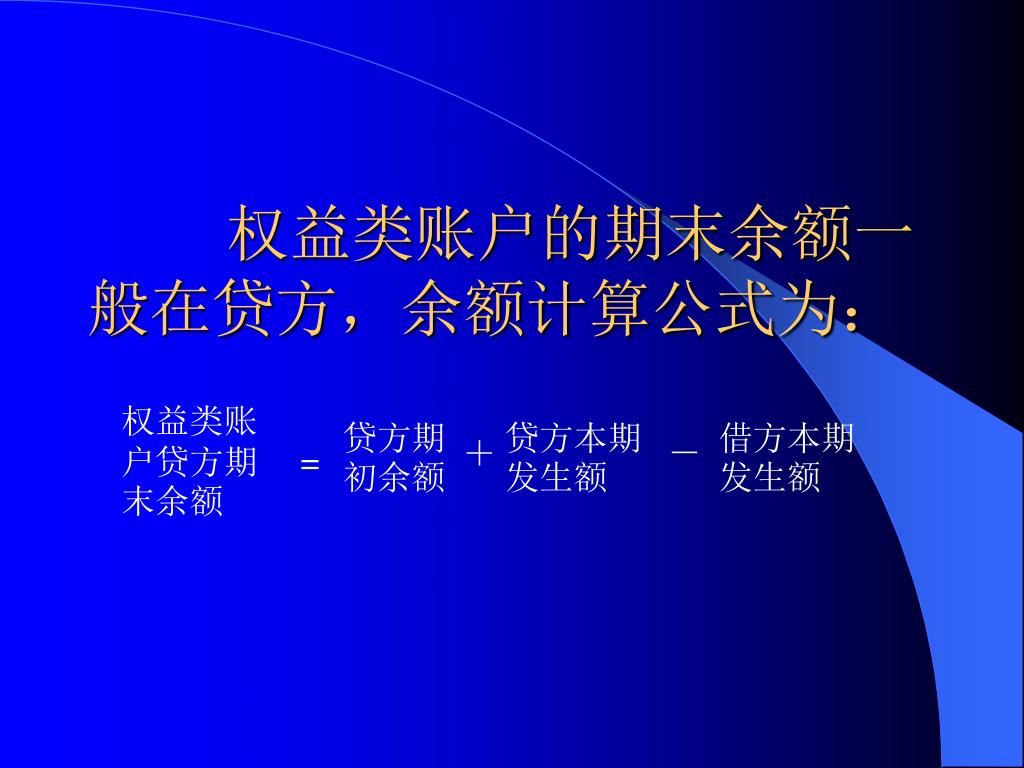 权益类账户的期末余额一般在贷方，余额计算公式为：

权益类账户贷方期末余额 = 贷方期初余额 ＋ 贷方本期发生额 — 借方本期发生额